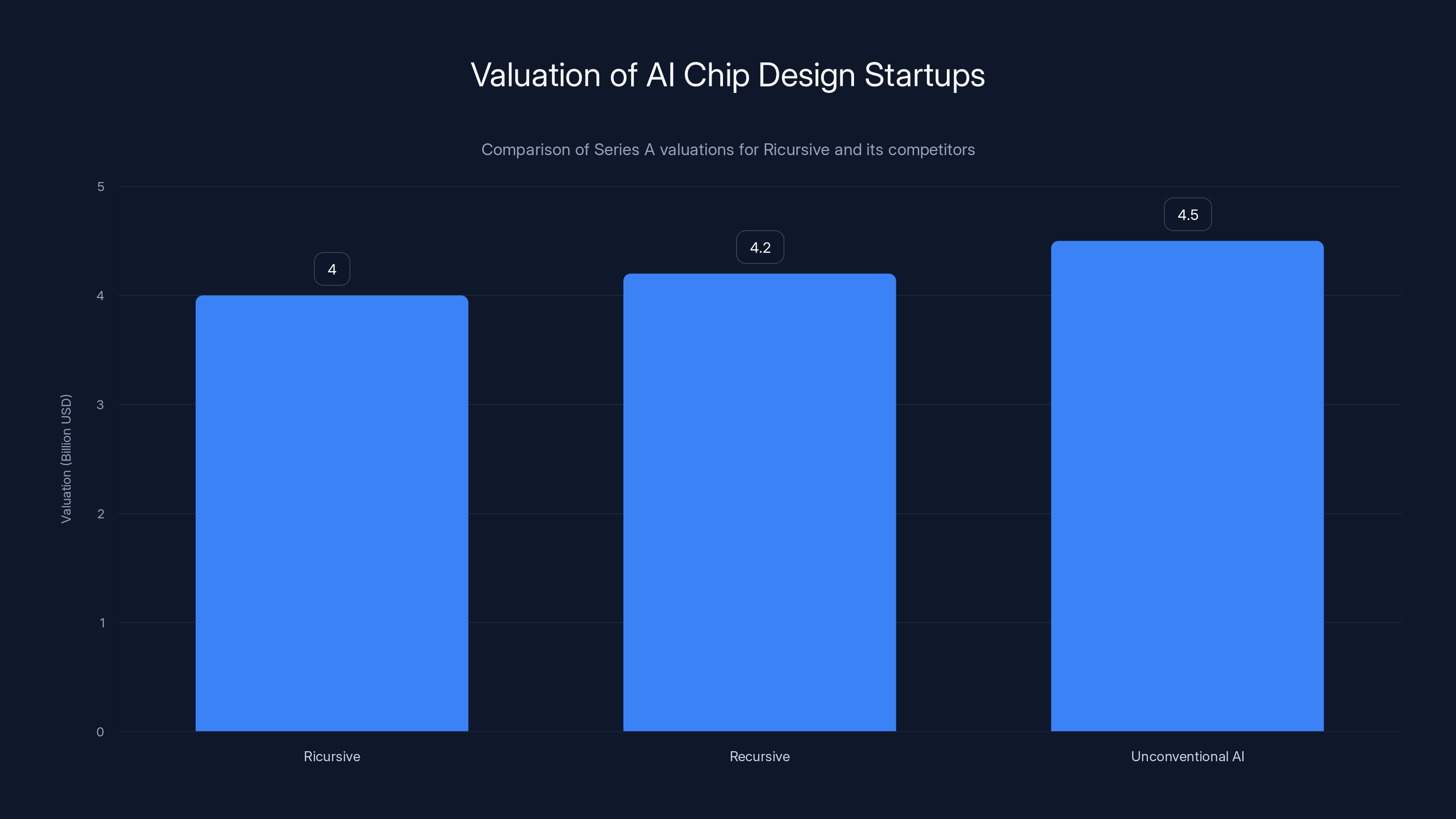 Valuation of AI Chip Design Startups

Comparison of Series A valuations for Ricursive and its competitors

Valuation (Billion USD)

5
4
3
2
1
0

4
4.2
4.5

Ricursive
Recursive
Unconventional AI